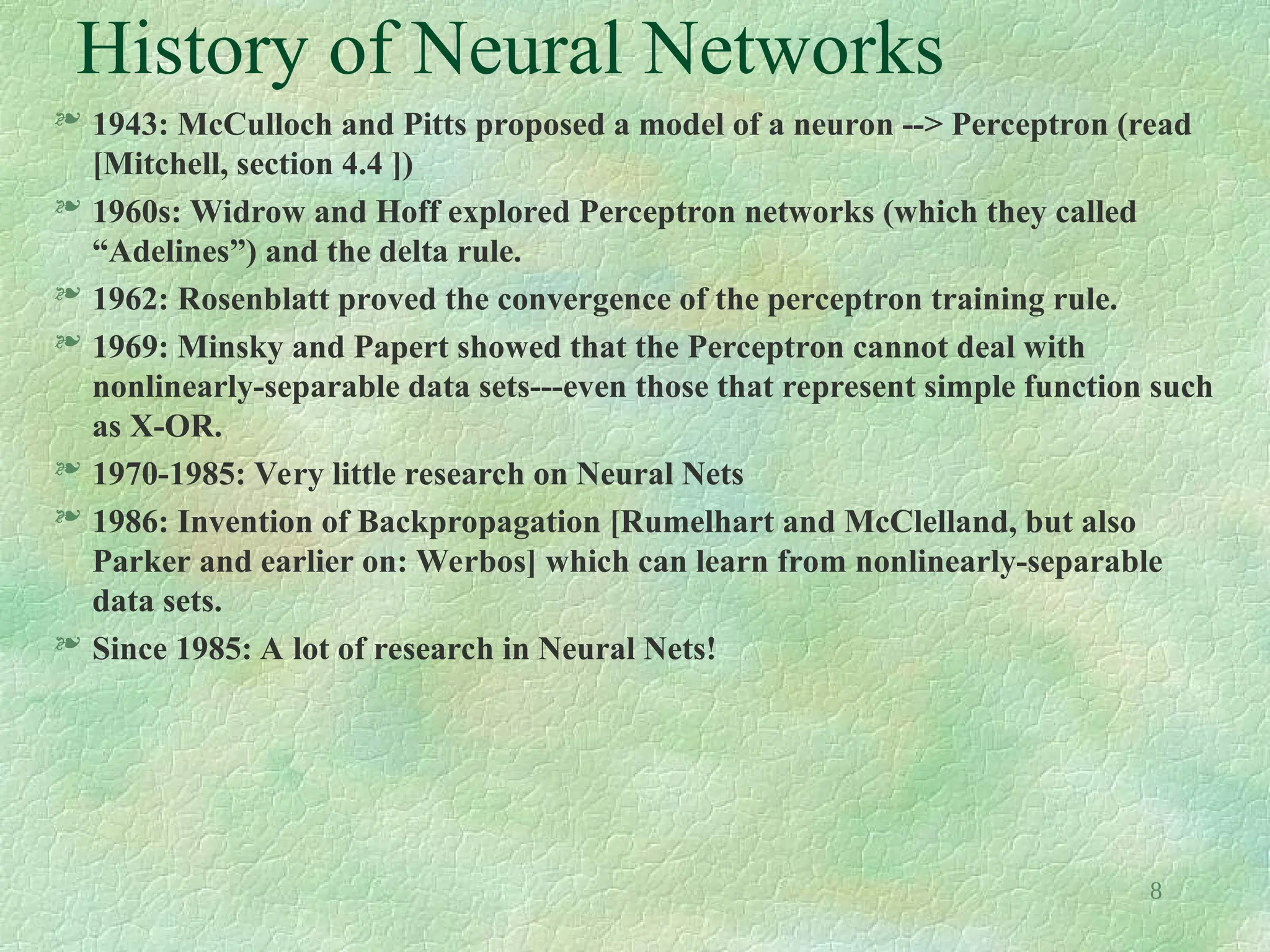 History of Neural Networks

1943: McCulloch and Pitts proposed a model of a neuron --> Perceptron (read [Mitchell, section 4.4 ])

1960s: Widrow and Hoff explored Perceptron networks (which they called “Adelines”) and the delta rule.

1962: Rosenblatt proved the convergence of the perceptron training rule.

1969: Minsky and Papert showed that the Perceptron cannot deal with nonlinearly-separable data sets---even those that represent simple function such as X-OR.

1970-1985: Very little research on Neural Nets

1986: Invention of Backpropagation [Rumelhart and McClelland, but also Parker and earlier on: Werbos] which can learn from nonlinearly-separable data sets.

Since 1985: A lot of research in Neural Nets!

8